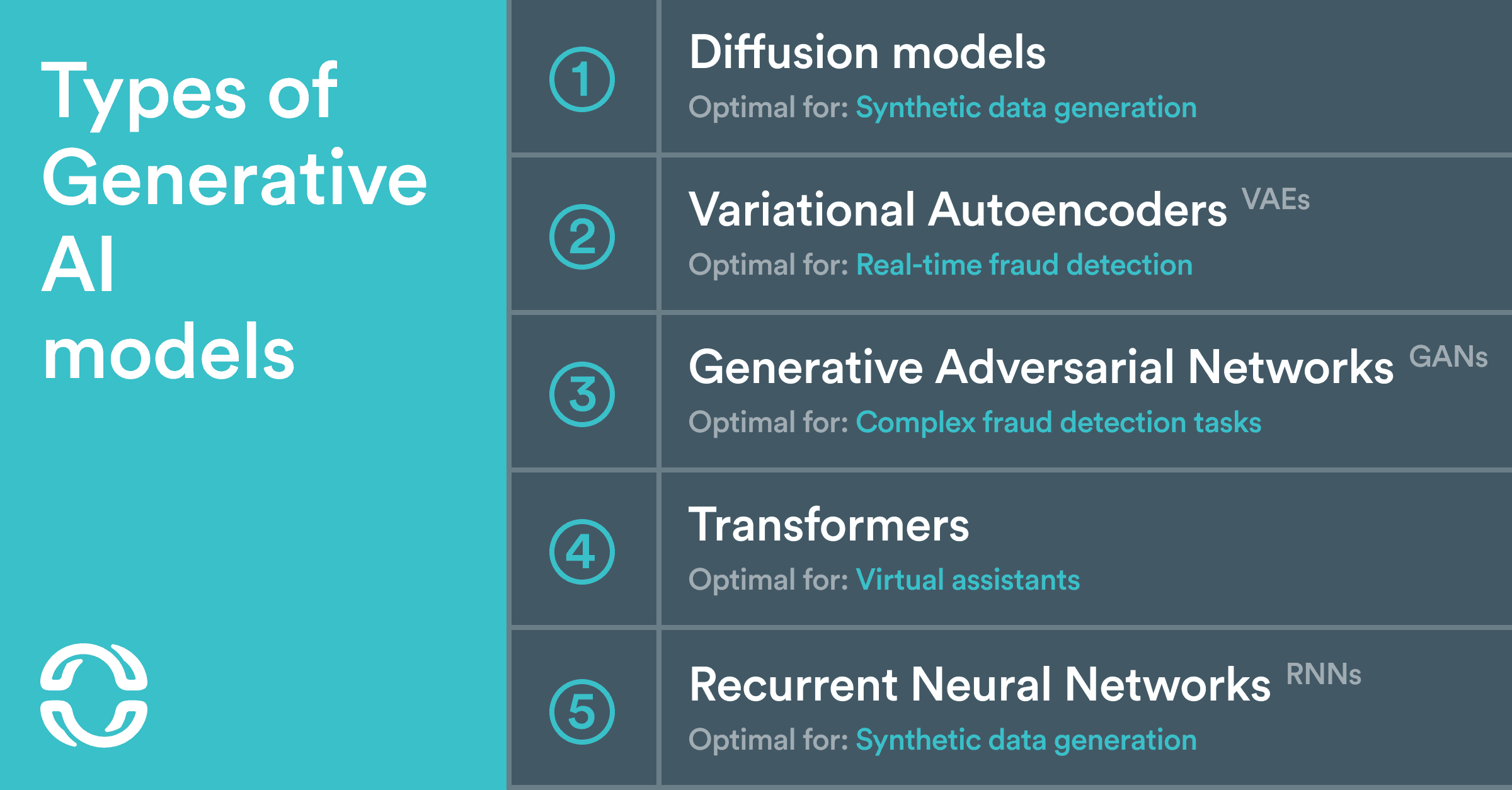 Types of Generative AI models

① Diffusion models
Optimal for: Synthetic data generation

② Variational Autoencoders VAEs
Optimal for: Real-time fraud detection

③ Generative Adversarial Networks GANs
Optimal for: Complex fraud detection tasks

④ Transformers
Optimal for: Virtual assistants

⑤ Recurrent Neural Networks RNNs
Optimal for: Synthetic data generation